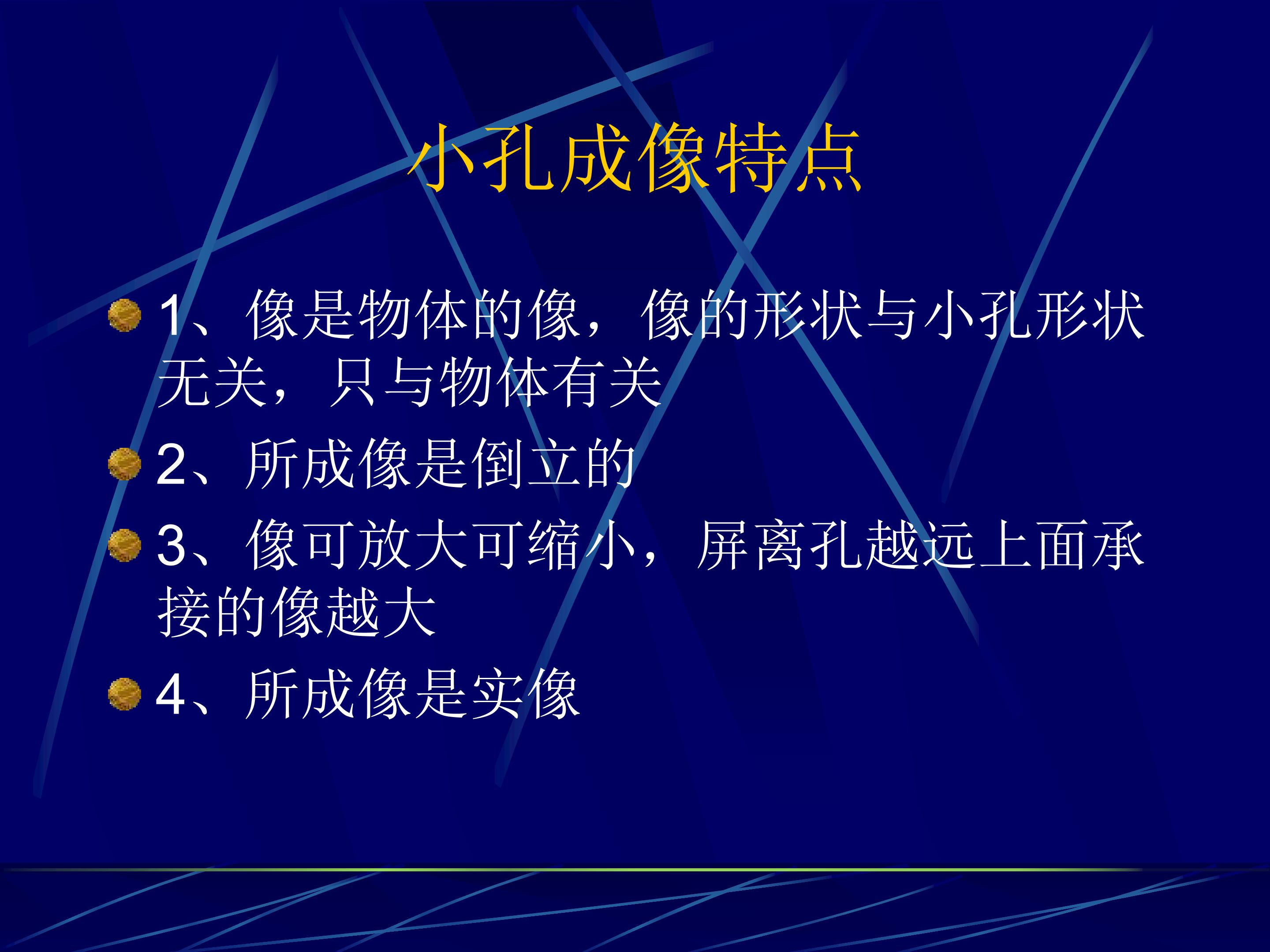 小孔成像特点

• 1、像是物体的像，像的形状与小孔形状无关，只与物体有关
• 2、所成像是倒立的
• 3、像可放大可缩小，屏离孔越远上面承接的像越大
• 4、所成像是实像